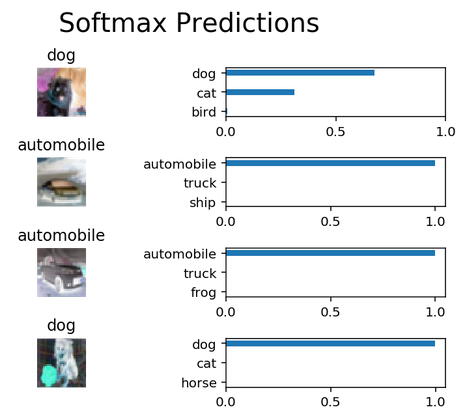 Softmax Predictions

dog

dog
cat
bird
0.0 0.5 1.0

automobile

automobile
truck
ship
0.0 0.5 1.0

automobile

automobile
truck
frog
0.0 0.5 1.0

dog

dog
cat
horse
0.0 0.5 1.0